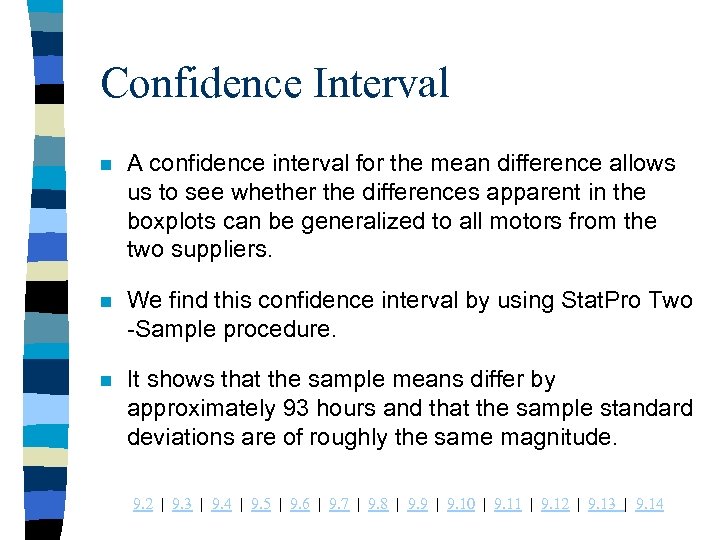 Confidence Interval

A confidence interval for the mean difference allows us to see whether the differences apparent in the boxplots can be generalized to all motors from the two suppliers.

We find this confidence interval by using StatPro Two -Sample procedure.

It shows that the sample means differ by approximately 93 hours and that the sample standard deviations are of roughly the same magnitude.

9.2 | 9.3 | 9.4 | 9.5 | 9.6 | 9.7 | 9.8 | 9.9 | 9.10 | 9.11 | 9.12 | 9.13 | 9.14